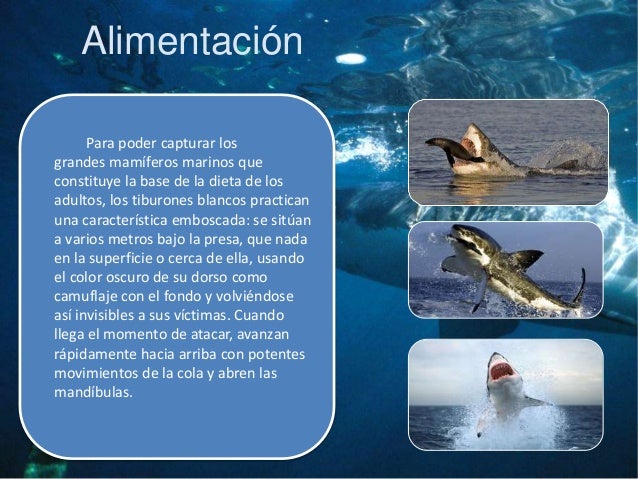 Alimentación

Para poder capturar los grandes mamíferos marinos que constituye la base de la dieta de los adultos, los tiburones blancos practican una característica emboscada: se sitúan a varios metros bajo la presa, que nada en la superficie o cerca de ella, usando el color oscuro de su dorso como camuflaje con el fondo y volviéndose así invisibles a sus víctimas. Cuando llega el momento de atacar, avanzan rápidamente hacia arriba con potentes movimientos de la cola y abren las mandíbulas.